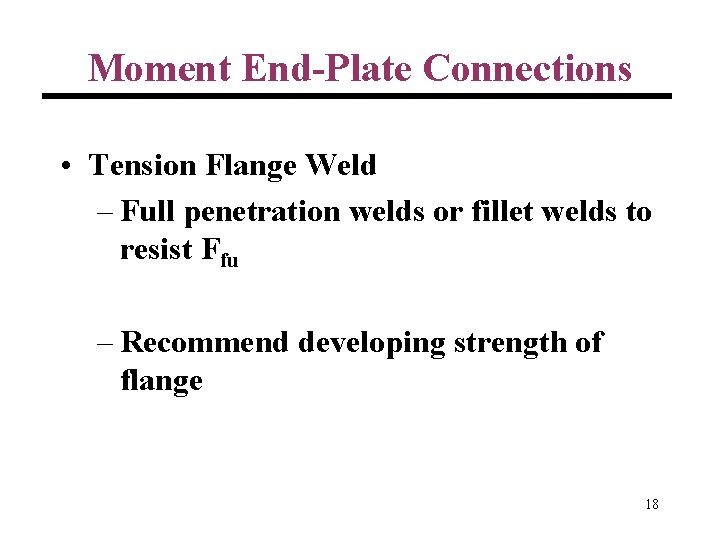 Moment End-Plate Connections

• Tension Flange Weld

– Full penetration welds or fillet welds to resist $F_{fu}$

– Recommend developing strength of flange

18